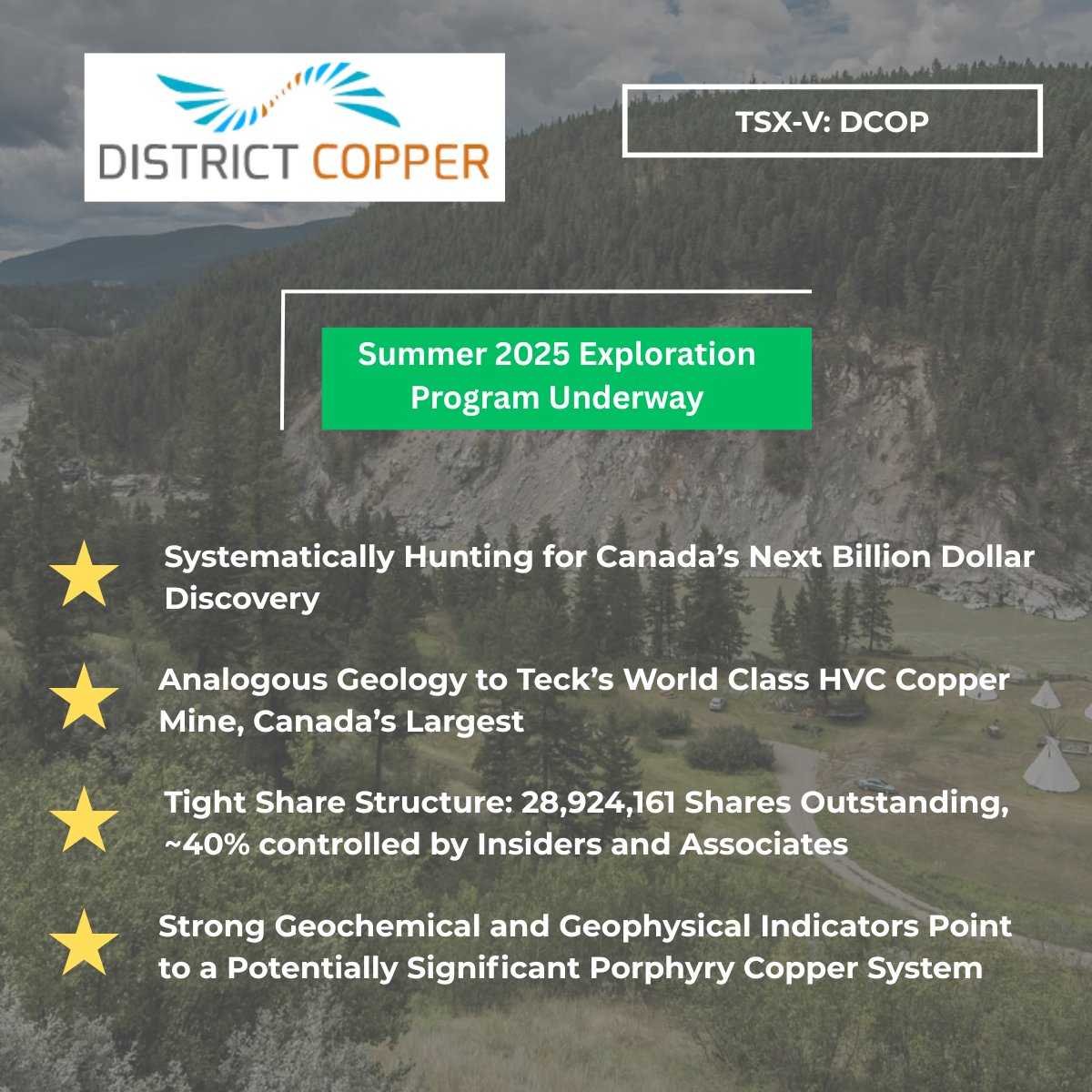 DISTRICT COPPER

TSX-V: DCOP

Summer 2025 Exploration Program Underway

Systematically Hunting for Canada's Next Billion Dollar Discovery

Analogous Geology to Teck's World Class HVC Copper Mine, Canada's Largest

Tight Share Structure: 28,924,161 Shares Outstanding, ~40% controlled by Insiders and Associates

Strong Geochemical and Geophysical Indicators Point to a Potentially Significant Porphyry Copper System